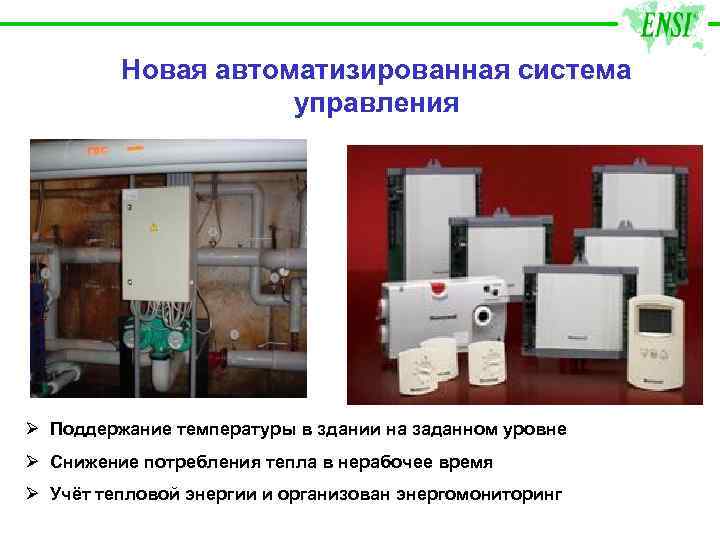 ENSI

Новая автоматизированная система управления

ГВС

➢ Поддержание температуры в здании на заданном уровне

➢ Снижение потребления тепла в нерабочее время

➢ Учёт тепловой энергии и организован энергомониторинг